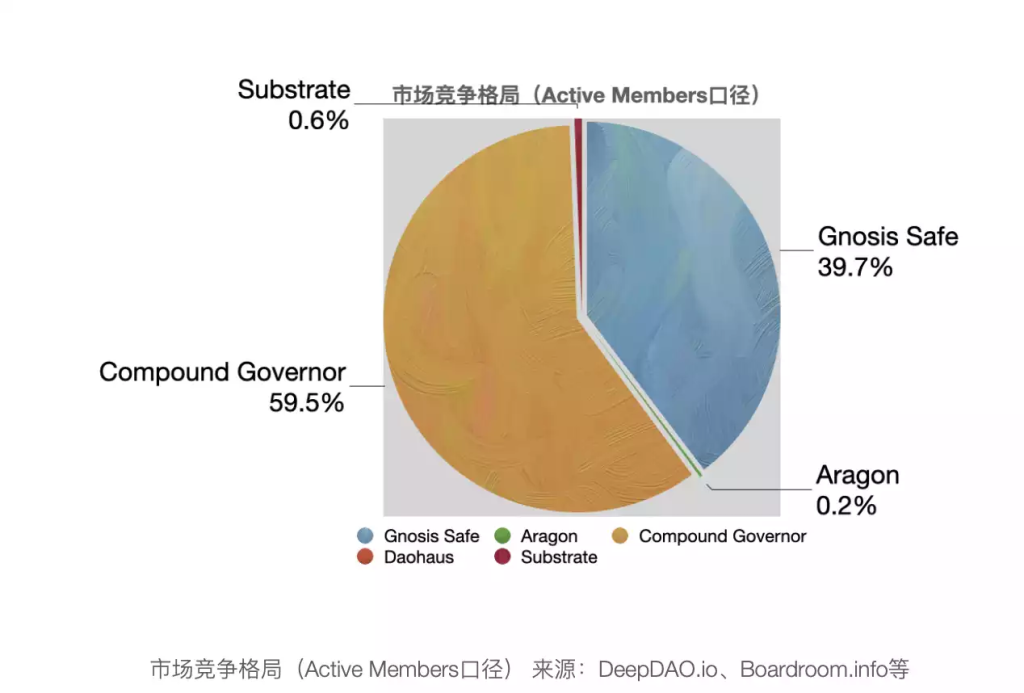 市场竞争格局（Active Members口径）

Substrate
0.6%

Gnosis Safe
39.7%

Compound Governor
59.5%

Aragon
0.2%

Gnosis Safe
Aragon
Compound Governor
Daohaus
Substrate

市场竞争格局（Active Members口径） 来源：DeepDAO.io、Boardroom.info等